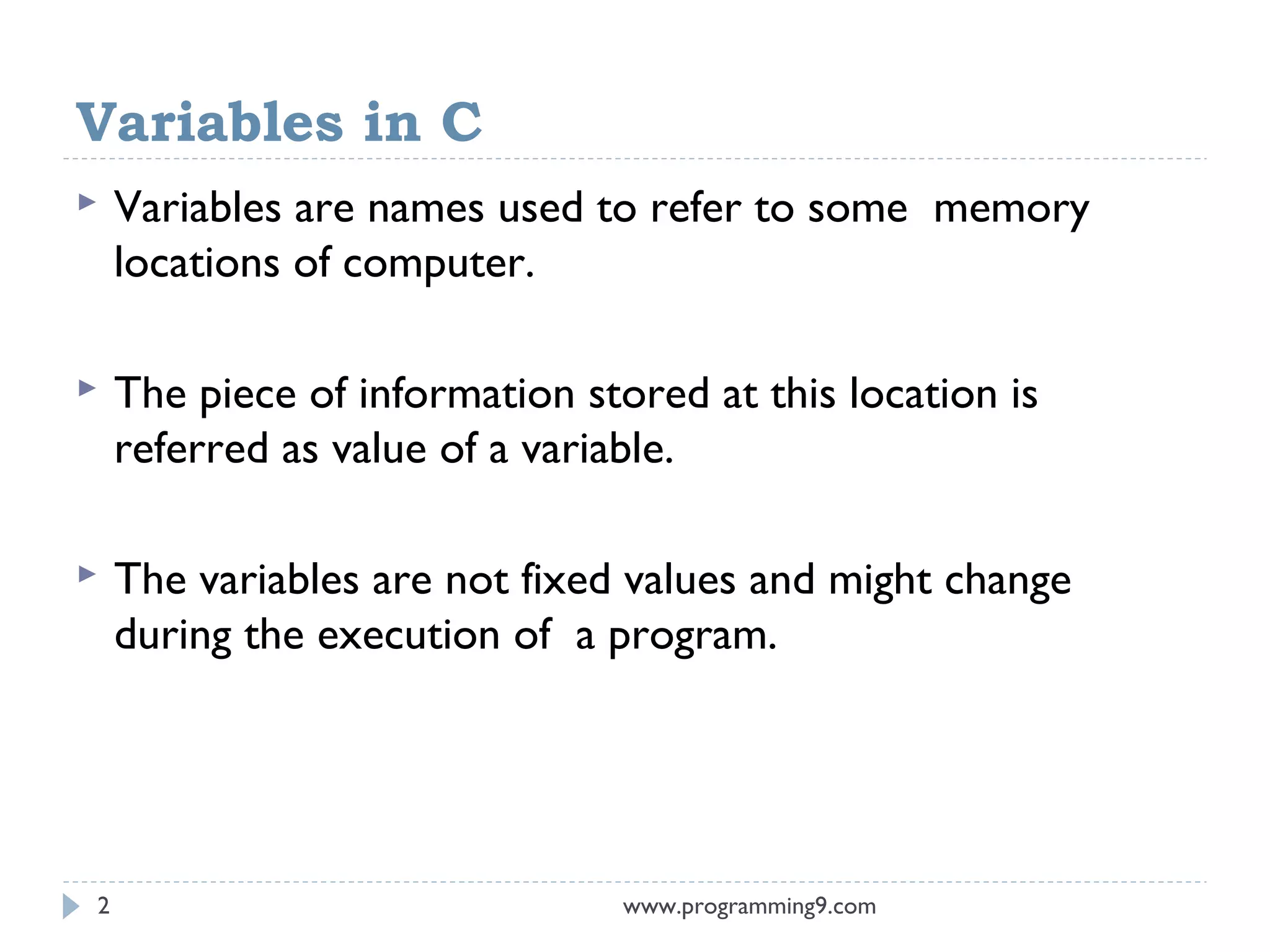 Variables in C

Variables are names used to refer to some memory locations of computer.

The piece of information stored at this location is referred as value of a variable.

The variables are not fixed values and might change during the execution of a program.

2

www.programming9.com